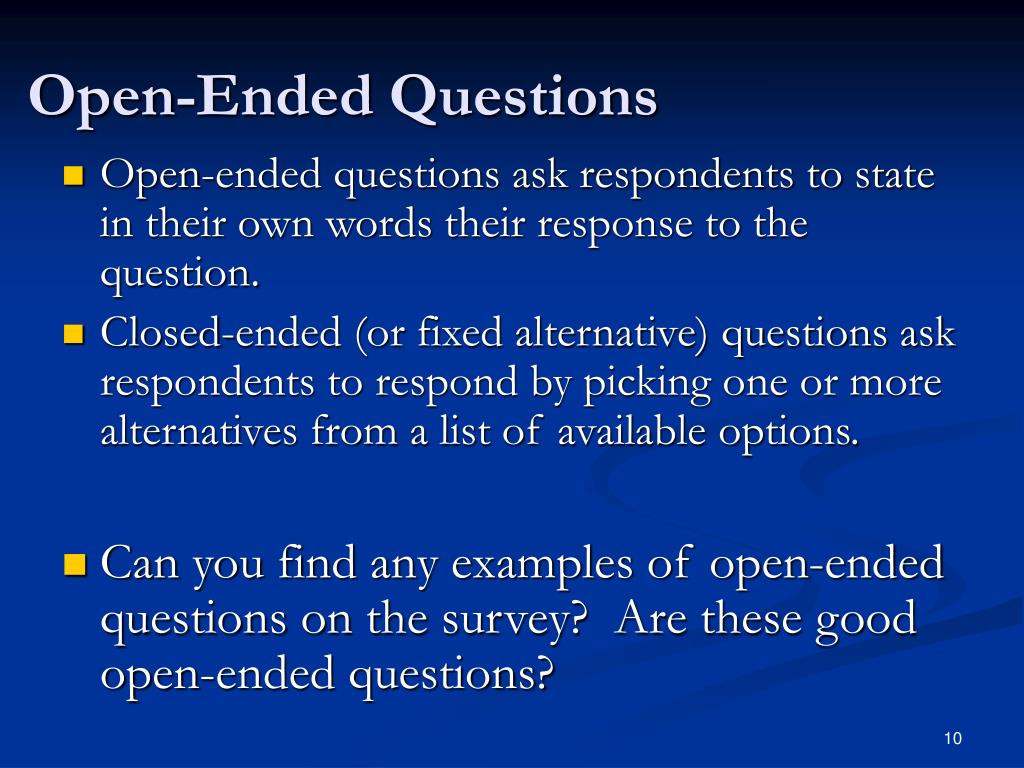 Open-Ended Questions

Open-ended questions ask respondents to state in their own words their response to the question.

Closed-ended (or fixed alternative) questions ask respondents to respond by picking one or more alternatives from a list of available options.

Can you find any examples of open-ended questions on the survey?  Are these good open-ended questions?

10